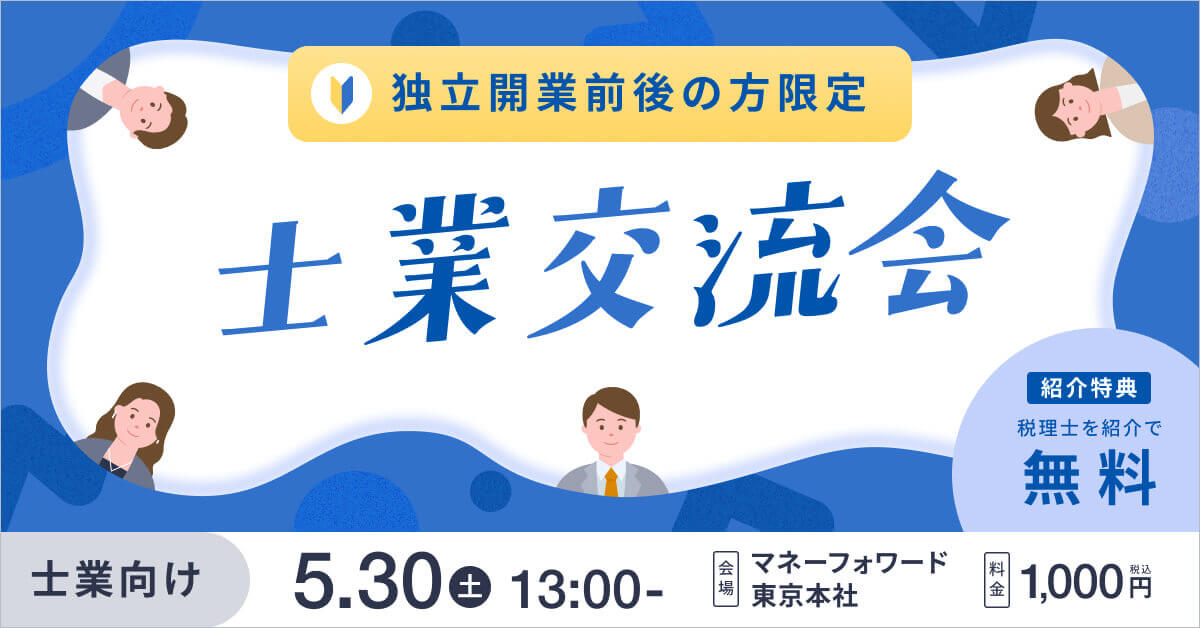 独立開業前後の方限定

士業交流会

紹介特典
税理士を紹介で
無料

士業向け

5.30 土 13:00-

会場 マネーフォワード 東京本社

料金 1,000円 税込